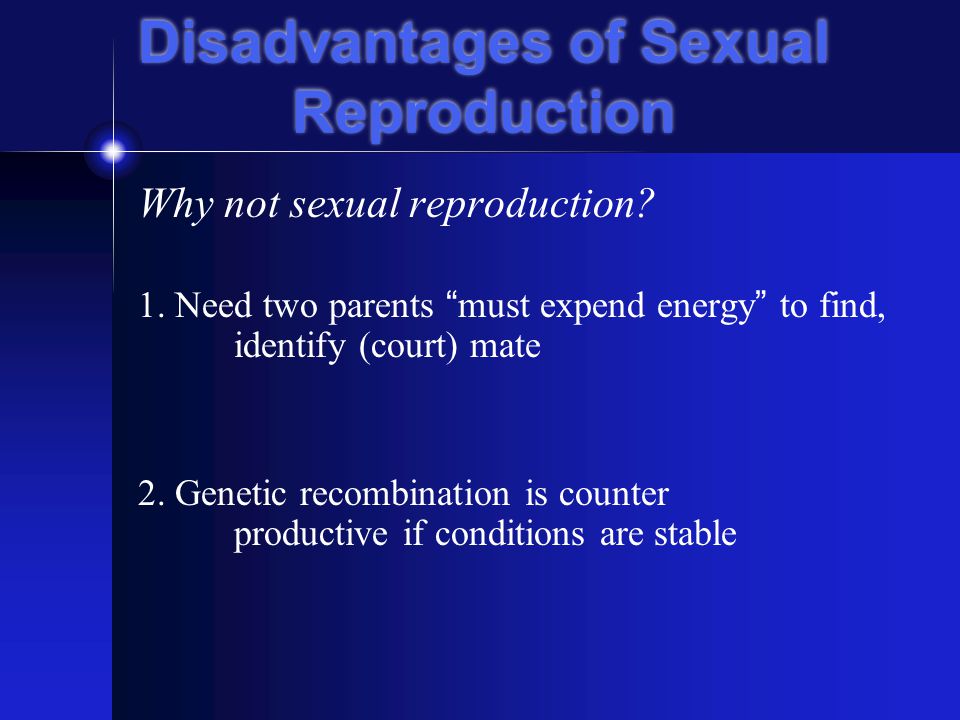 Disadvantages of Sexual Reproduction

Why not sexual reproduction?

1. Need two parents “must expend energy” to find, identify (court) mate

2. Genetic recombination is counter productive if conditions are stable